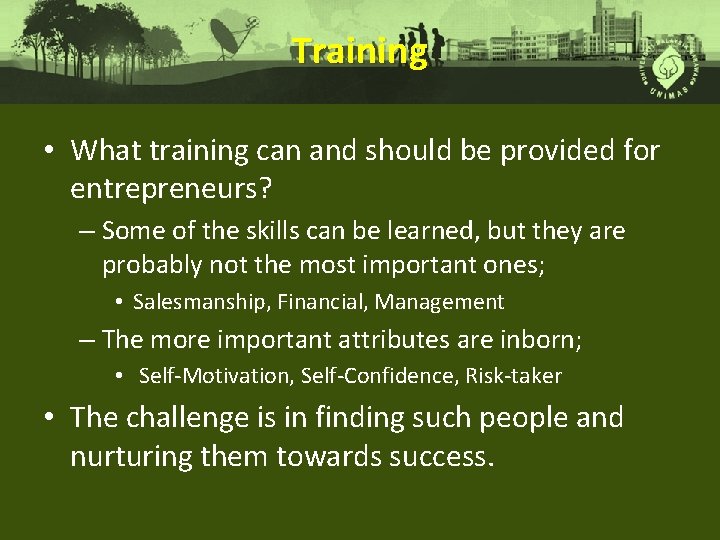 Training

UNIMAS

• What training can and should be provided for entrepreneurs?

– Some of the skills can be learned, but they are probably not the most important ones;

• Salesmanship, Financial, Management

– The more important attributes are inborn;

• Self-Motivation, Self-Confidence, Risk-taker

• The challenge is in finding such people and nurturing them towards success.